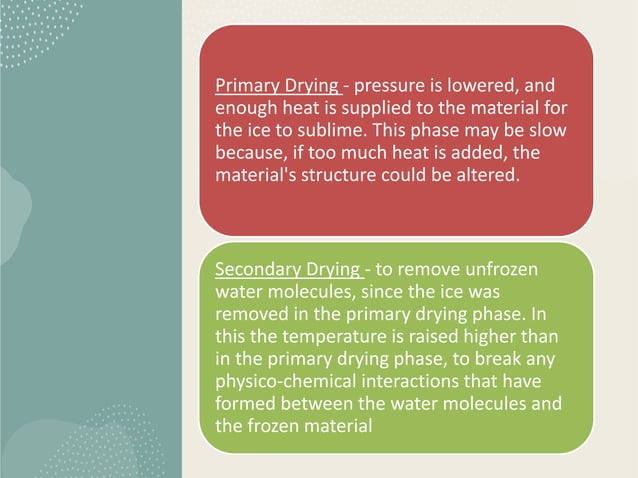 Primary Drying - pressure is lowered, and enough heat is supplied to the material for the ice to sublime. This phase may be slow because, if too much heat is added, the material's structure could be altered.

Secondary Drying - to remove unfrozen water molecules, since the ice was removed in the primary drying phase. In this the temperature is raised higher than in the primary drying phase, to break any physico-chemical interactions that have formed between the water molecules and the frozen material